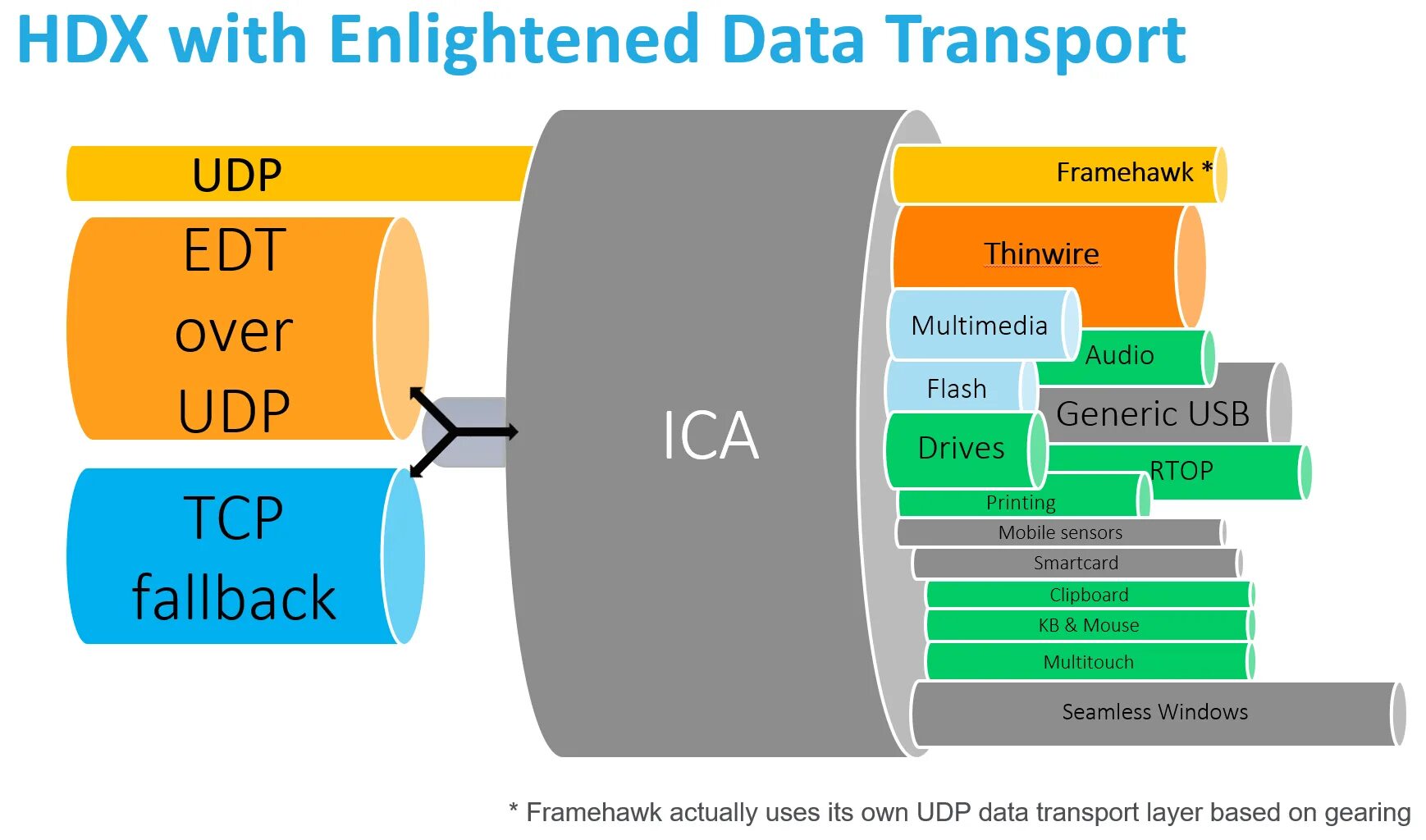 HDX with Enlightened Data Transport

UDP

EDT over UDP

TCP fallback

ICA

Framehawk *

Thinwire

Multimedia

Audio

Flash

Generic USB

Drives

RTOP

Printing

Mobile sensors

Smartcard

Clipboard

KB & Mouse

Multitouch

Seamless Windows

* Framehawk actually uses its own UDP data transport layer based on gearing